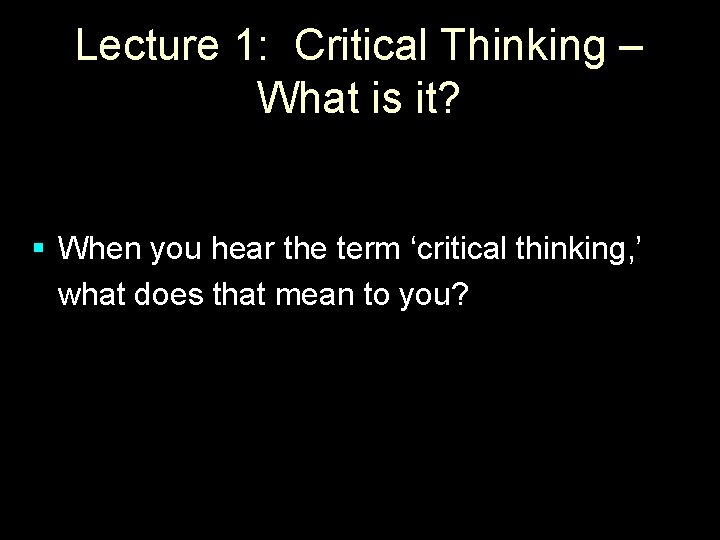 Lecture 1: Critical Thinking – What is it?

• When you hear the term 'critical thinking,' what does that mean to you?